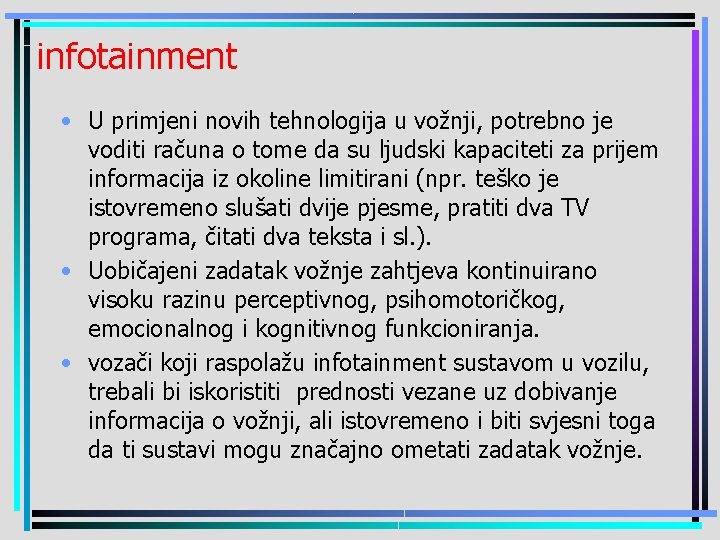 infotainment

• U primjeni novih tehnologija u vožnji, potrebno je voditi računa o tome da su ljudski kapaciteti za prijem informacija iz okoline limitirani (npr. teško je istovremeno slušati dvije pjesme, pratiti dva TV programa, čitati dva teksta i sl.).
• Uobičajeni zadatak vožnje zahtjeva kontinuirano visoku razinu perceptivnog, psihomotoričkog, emocionalnog i kognitivnog funkcioniranja.
• vozači koji raspolažu infotainment sustavom u vozilu, trebali bi iskoristiti  prednosti vezane uz dobivanje informacija o vožnji, ali istovremeno i biti svjesni toga da ti sustavi mogu značajno ometati zadatak vožnje.